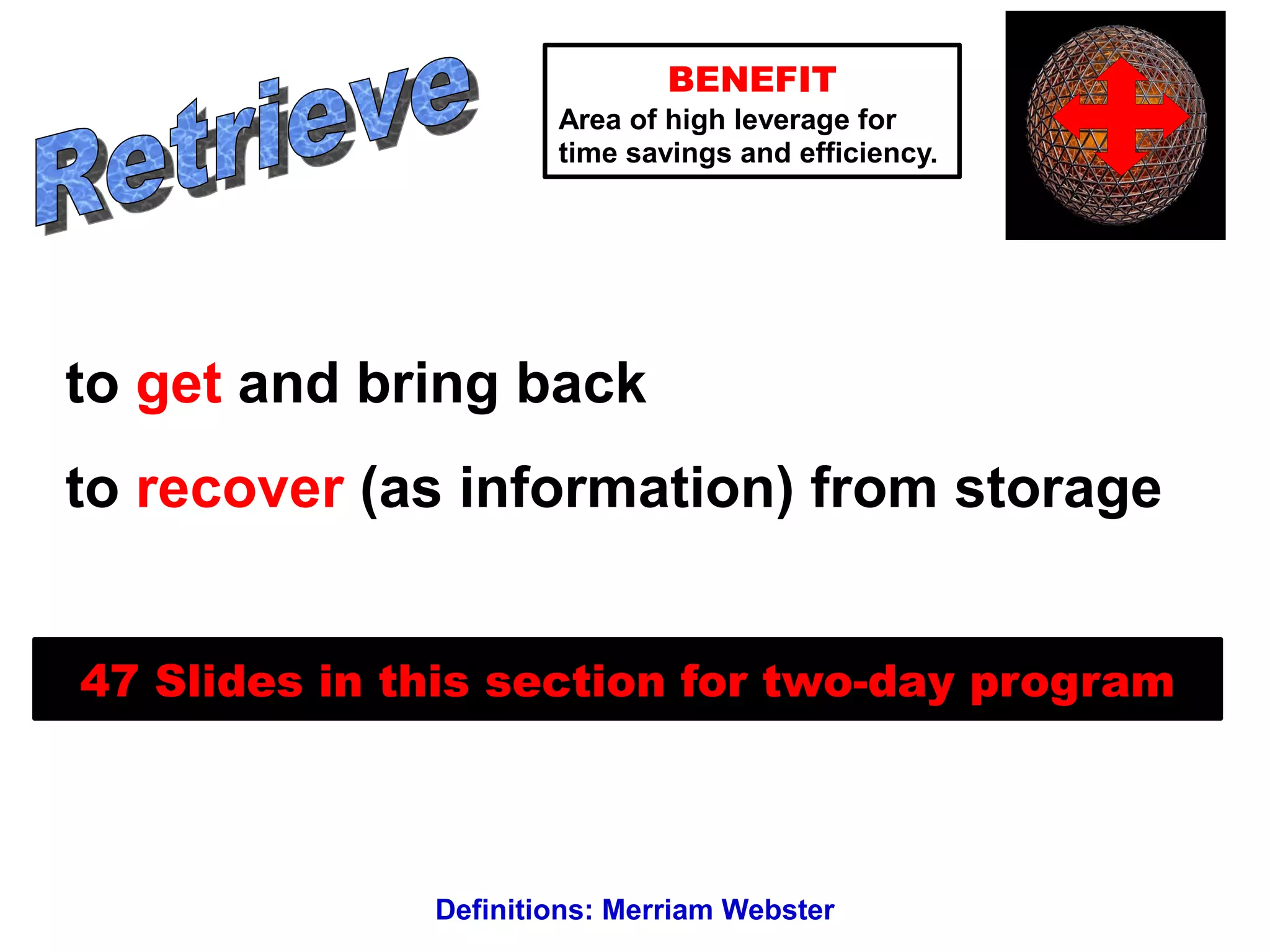 Retrieve

BENEFIT
Area of high leverage for time savings and efficiency.

to get and bring back

to recover (as information) from storage

47 Slides in this section for two-day program

Definitions: Merriam Webster